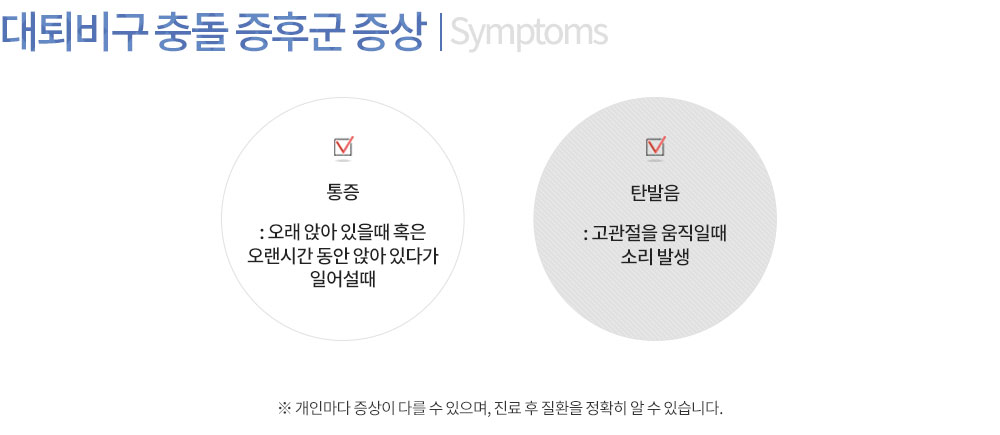 대퇴비구 충돌 증후군 증상 | Symptoms

통증

: 오래 앉아 있을때 혹은 오랜시간 동안 앉아 있다가 일어설때

탄발음

: 고관절을 움직일때 소리 발생

※ 개인마다 증상이 다를 수 있으며, 진료 후 질환을 정확히 알 수 있습니다.